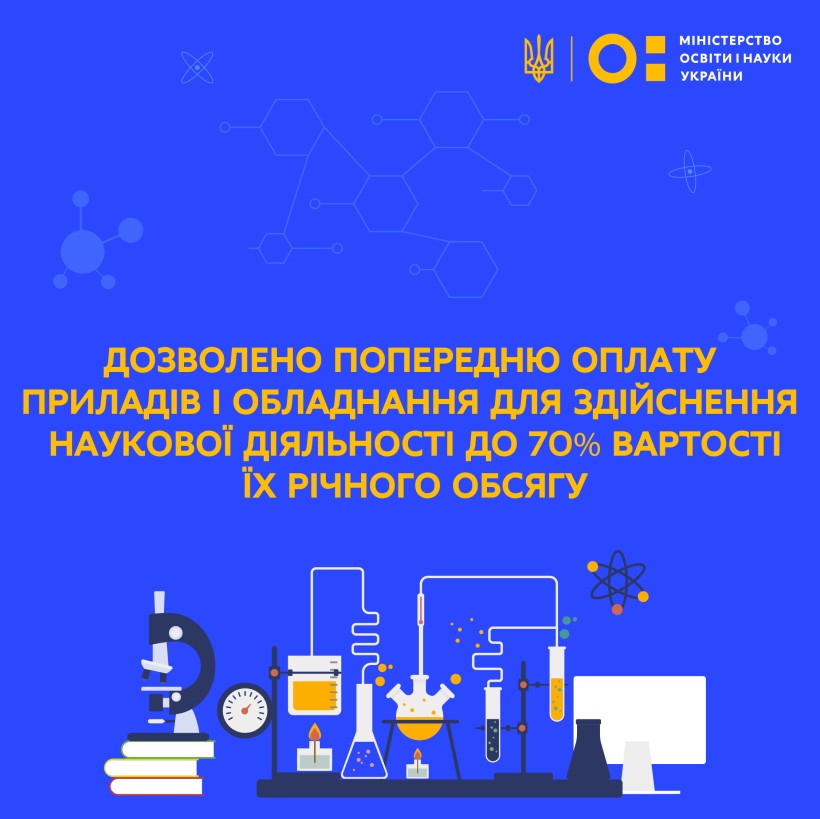 МІНІСТЕРСТВО ОСВІТИ І НАУКИ УКРАЇНИ

ДОЗВОЛЕНО ПОПЕРЕДНЮ ОПЛАТУ ПРИЛАДІВ І ОБЛАДНАННЯ ДЛЯ ЗДІЙСНЕННЯ НАУКОВОЇ ДІЯЛЬНОСТІ ДО 70% ВАРТОСТІ ЇХ РІЧНОГО ОБСЯГУ